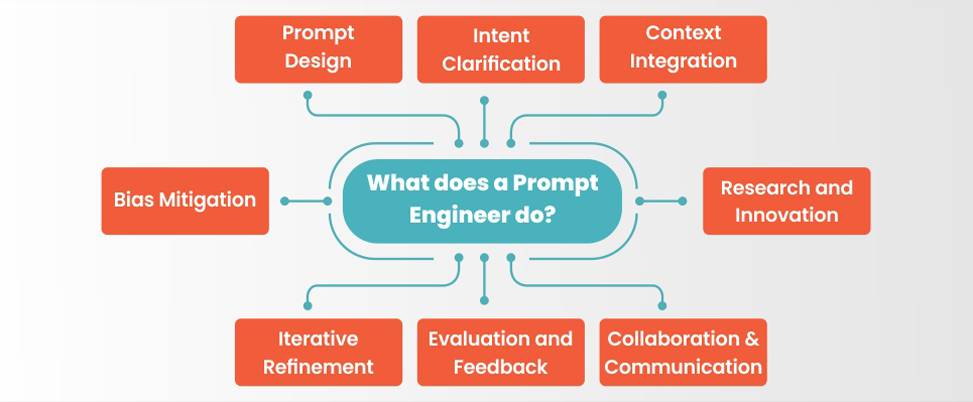 Prompt Design

Intent Clarification

Context Integration

Bias Mitigation

What does a Prompt Engineer do?

Research and Innovation

Iterative Refinement

Evaluation and Feedback

Collaboration & Communication